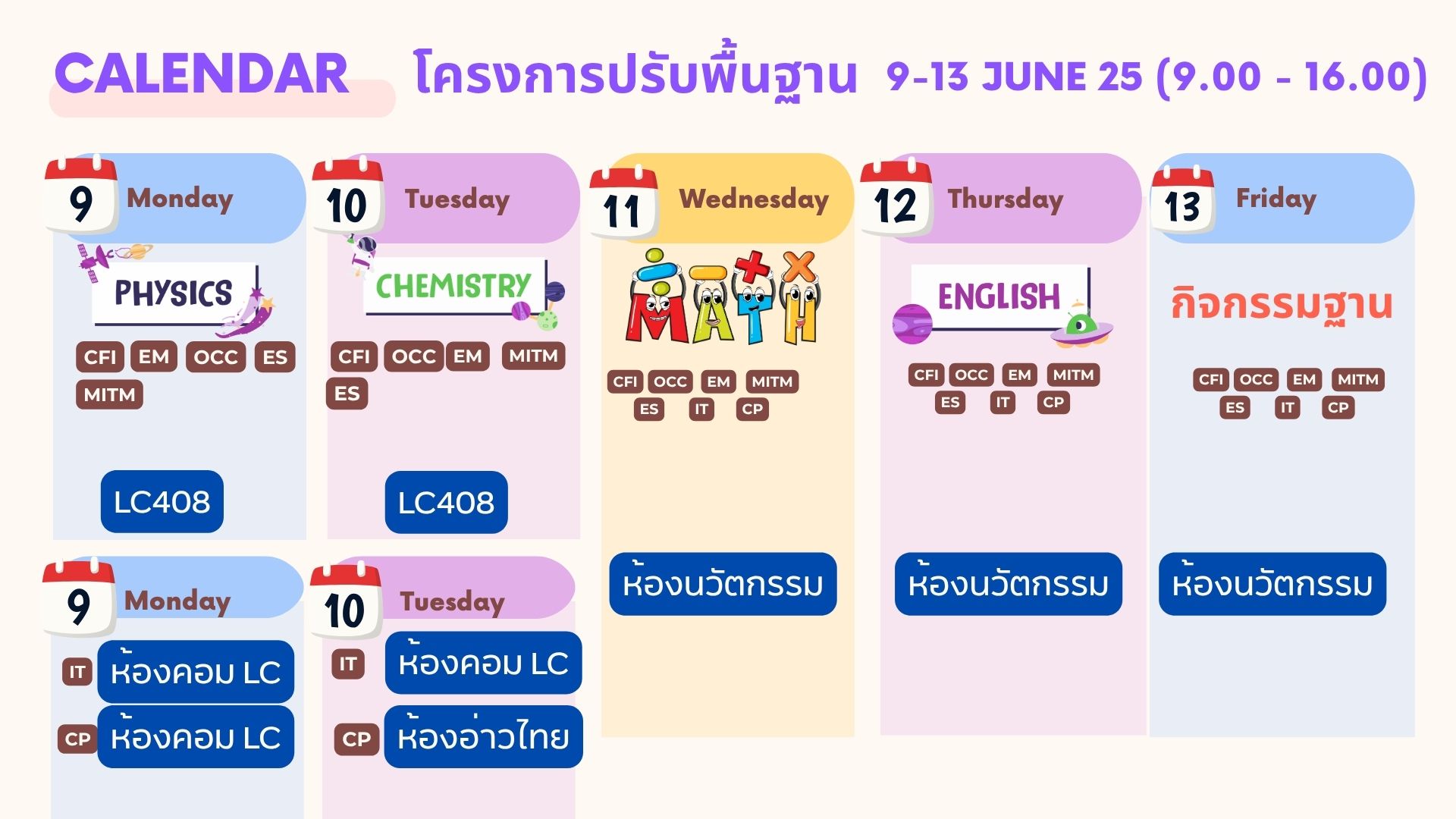 CALENDAR โครงการปรับพื้นฐาน 9-13 JUNE 25 (9.00 - 16.00)

9 Monday

PHYSICS

CFI EM OCC ES MITM

LC408

10 Tuesday

CHEMISTRY

CFI OCC EM MITM ES

LC408

11 Wednesday

MATH

CFI OCC EM MITM ES IT CP

ห้องนวัตกรรม

12 Thursday

ENGLISH

CFI OCC EM MITM ES IT CP

ห้องนวัตกรรม

13 Friday

กิจกรรมฐาน

CFI OCC EM MITM ES IT CP

ห้องนวัตกรรม

9 Monday

IT ห้องคอม LC

CP ห้องคอม LC

10 Tuesday

IT ห้องคอม LC

CP ห้องอ่าวไทย